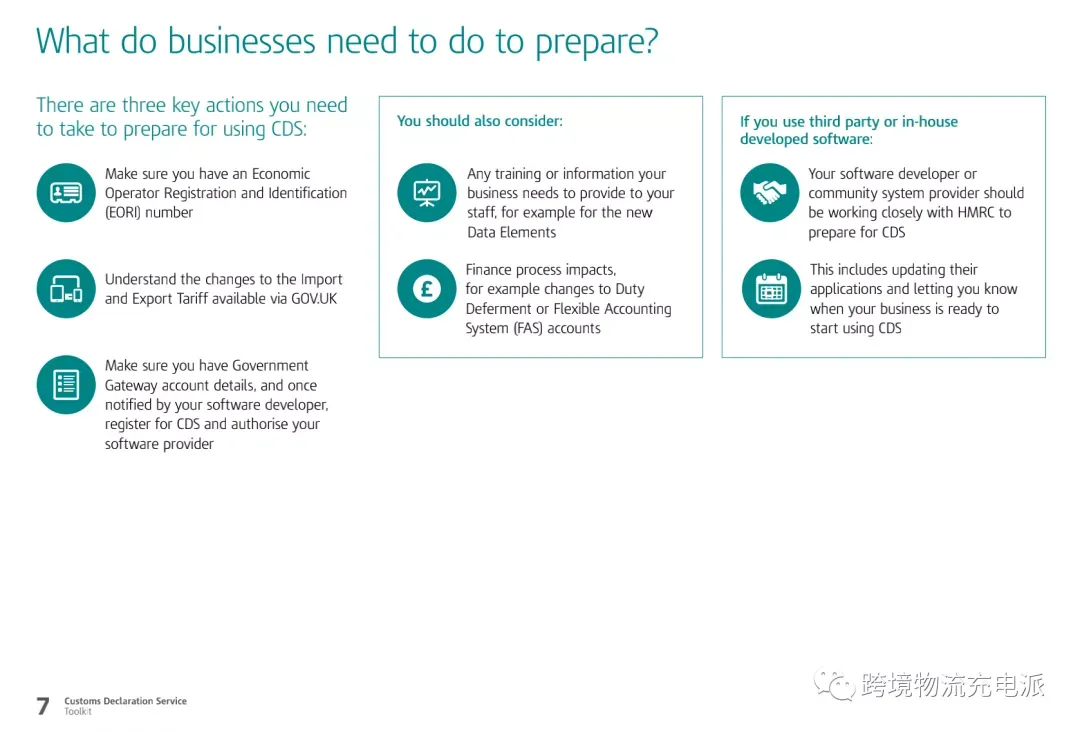 What do businesses need to do to prepare?

There are three key actions you need to take to prepare for using CDS:

Make sure you have an Economic Operator Registration and Identification (EORI) number

Understand the changes to the Import and Export Tariff available via GOV.UK

Make sure you have Government Gateway account details, and once notified by your software developer, register for CDS and authorise your software provider

You should also consider:

Any training or information your business needs to provide to your staff, for example for the new Data Elements

Finance process impacts, for example changes to Duty Deferment or Flexible Accounting System (FAS) accounts

If you use third party or in-house developed software:

Your software developer or community system provider should be working closely with HMRC to prepare for CDS

This includes updating their applications and letting you know when your business is ready to start using CDS

7 Customs Declaration Service Toolkit

跨境物流充电派